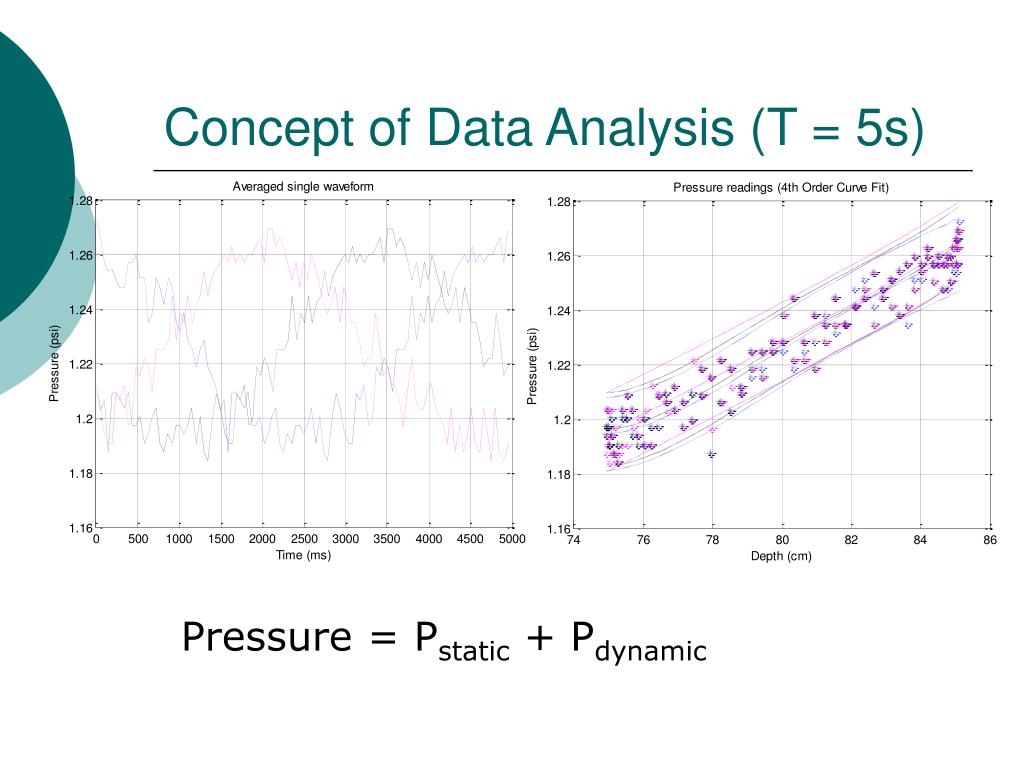 Concept of Data Analysis (T = 5s)

Averaged single waveform

Pressure (psi)

1.28
1.26
1.24
1.22
1.2
1.18
1.16

0 500 1000 1500 2000 2500 3000 3500 4000 4500 5000

Time (ms)

Pressure readings (4th Order Curve Fit)

Pressure (psi)

1.28
1.26
1.24
1.22
1.2
1.18
1.16

74 76 78 80 82 84 86

Depth (cm)

Pressure = $P_{static}$ + $P_{dynamic}$